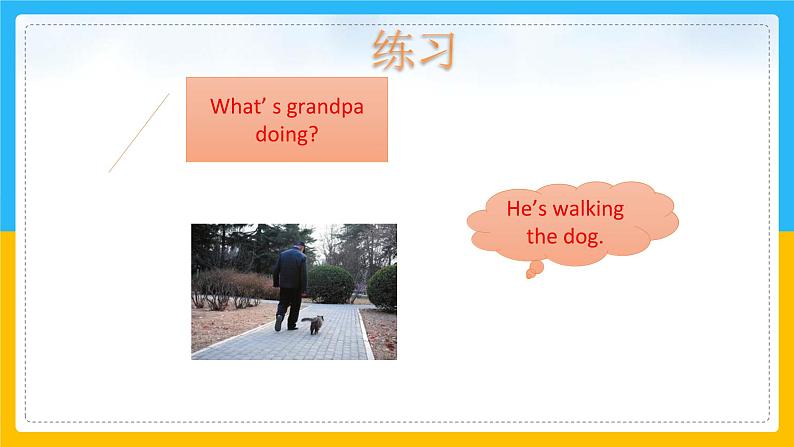 练习

What’ s grandpa doing?

He’s walking the dog.